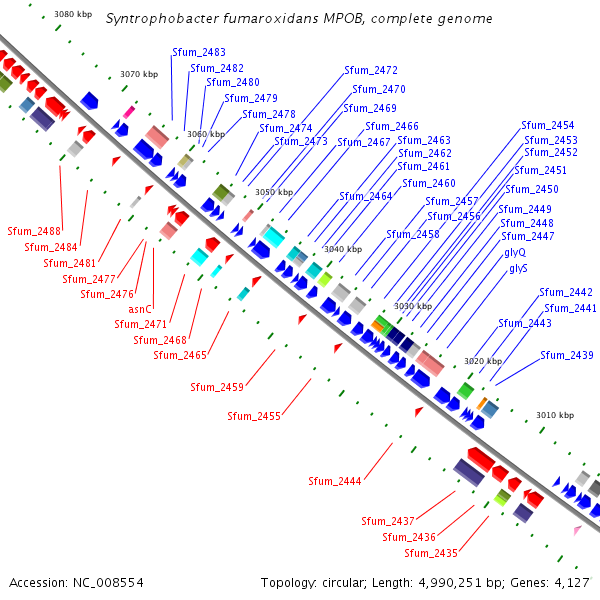 Syntrophobacter fumaroxidans MPOB, complete genome

3080 kbp
3070 kbp
3060 kbp
3050 kbp
3040 kbp
3030 kbp
3020 kbp
3010 kbp

Sfum_2483
Sfum_2482
Sfum_2480
Sfum_2479
Sfum_2478
Sfum_2474
Sfum_2473
Sfum_2472
Sfum_2470
Sfum_2469
Sfum_2466
Sfum_2467
Sfum_2463
Sfum_2462
Sfum_2461
Sfum_2460
Sfum_2464
Sfum_2457
Sfum_2456
Sfum_2458
Sfum_2454
Sfum_2453
Sfum_2452
Sfum_2451
Sfum_2450
Sfum_2449
Sfum_2448
Sfum_2447
glyQ
glyS
Sfum_2442
Sfum_2441
Sfum_2443
Sfum_2439

Sfum_2488
Sfum_2484
Sfum_2481
Sfum_2477
Sfum_2476
asnC
Sfum_2471
Sfum_2468
Sfum_2465
Sfum_2459
Sfum_2455
Sfum_2444
Sfum_2437
Sfum_2436
Sfum_2435

Accession: NC_008554
Topology: circular; Length: 4,990,251 bp; Genes: 4,127